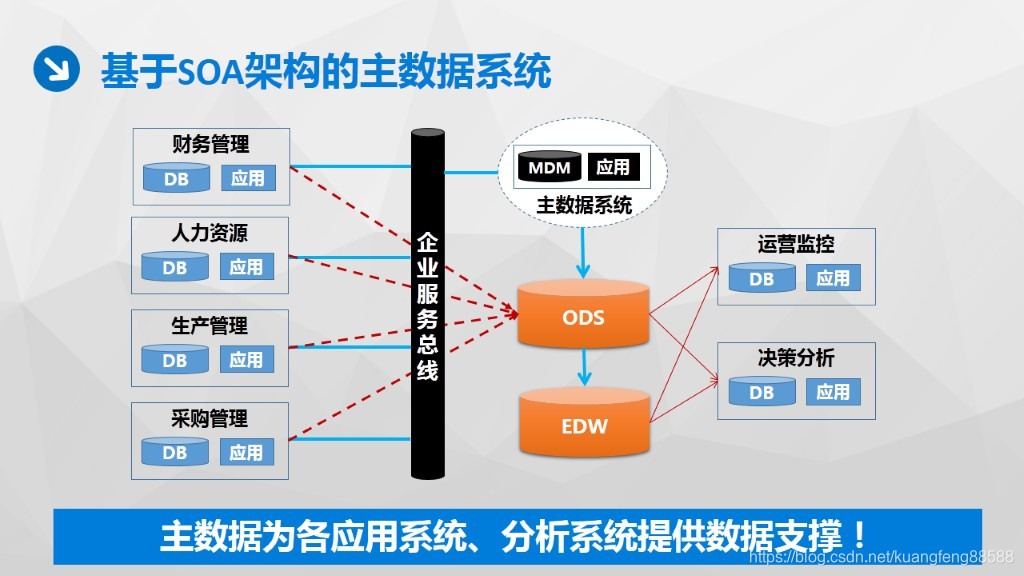 基于SOA架构的主数据系统

财务管理
DB 应用

人力资源
DB 应用

生产管理
DB 应用

采购管理
DB 应用

企业服务总线

MDM 应用
主数据系统

ODS

EDW

运营监控
DB 应用

决策分析
DB 应用

主数据为各应用系统、分析系统提供数据支撑！

https://blog.csdn.net/kuangfeng88588